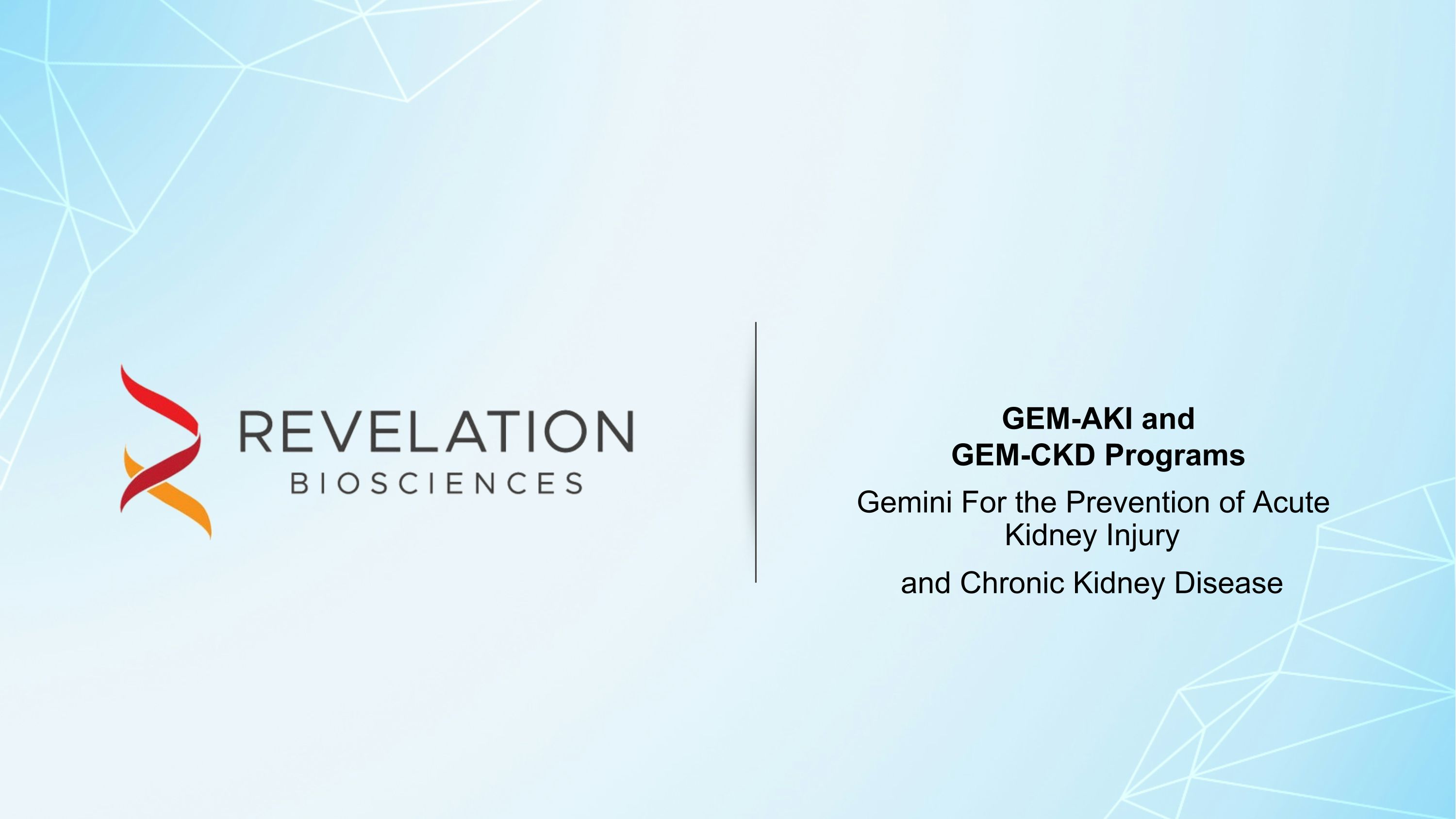 REVELATION
BIOSCIENCES

GEM-AKI and
GEM-CKD Programs

Gemini For the Prevention of Acute Kidney Injury

and Chronic Kidney Disease